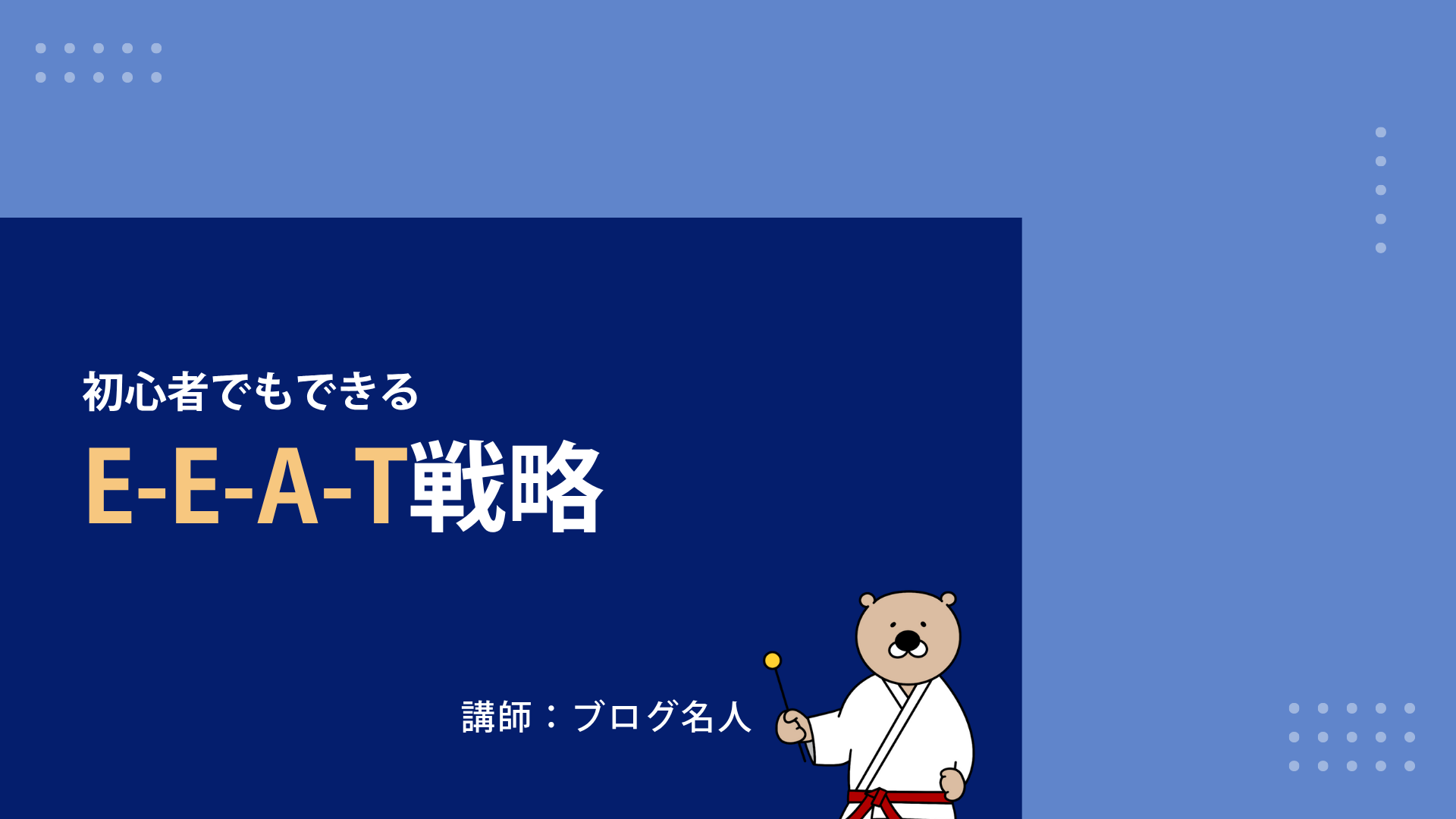 初心者でもできる

E-E-A-T戦略

講師：ブログ名人